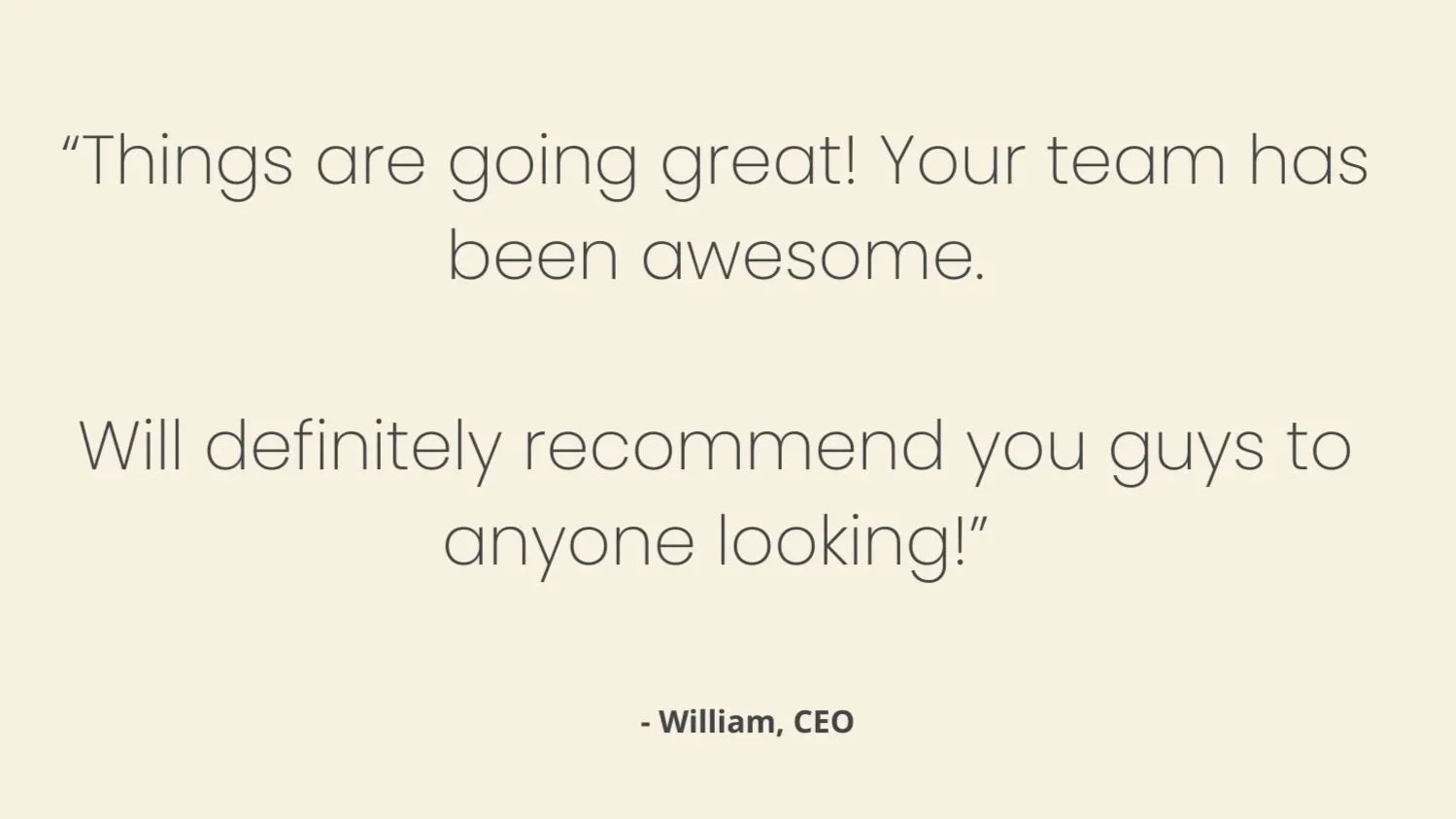 “Things are going great! Your team has been awesome.

Will definitely recommend you guys to anyone looking!”

- William, CEO